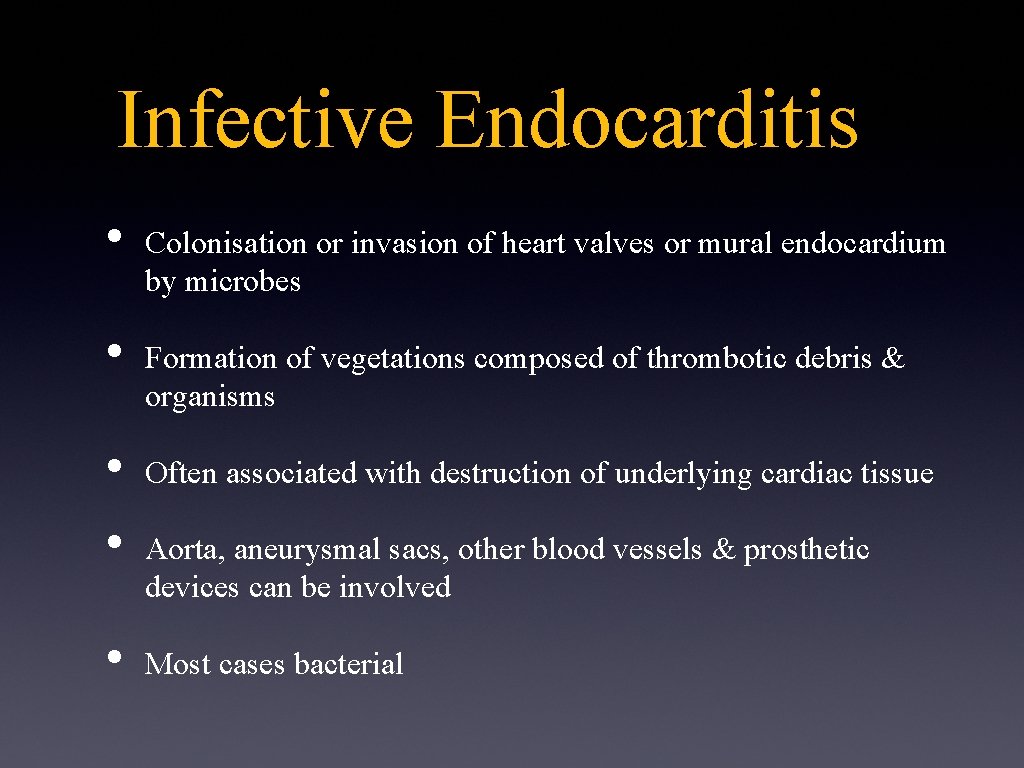 Infective Endocarditis

• Colonisation or invasion of heart valves or mural endocardium by microbes

• Formation of vegetations composed of thrombotic debris & organisms

• Often associated with destruction of underlying cardiac tissue

• Aorta, aneurysmal sacs, other blood vessels & prosthetic devices can be involved

• Most cases bacterial